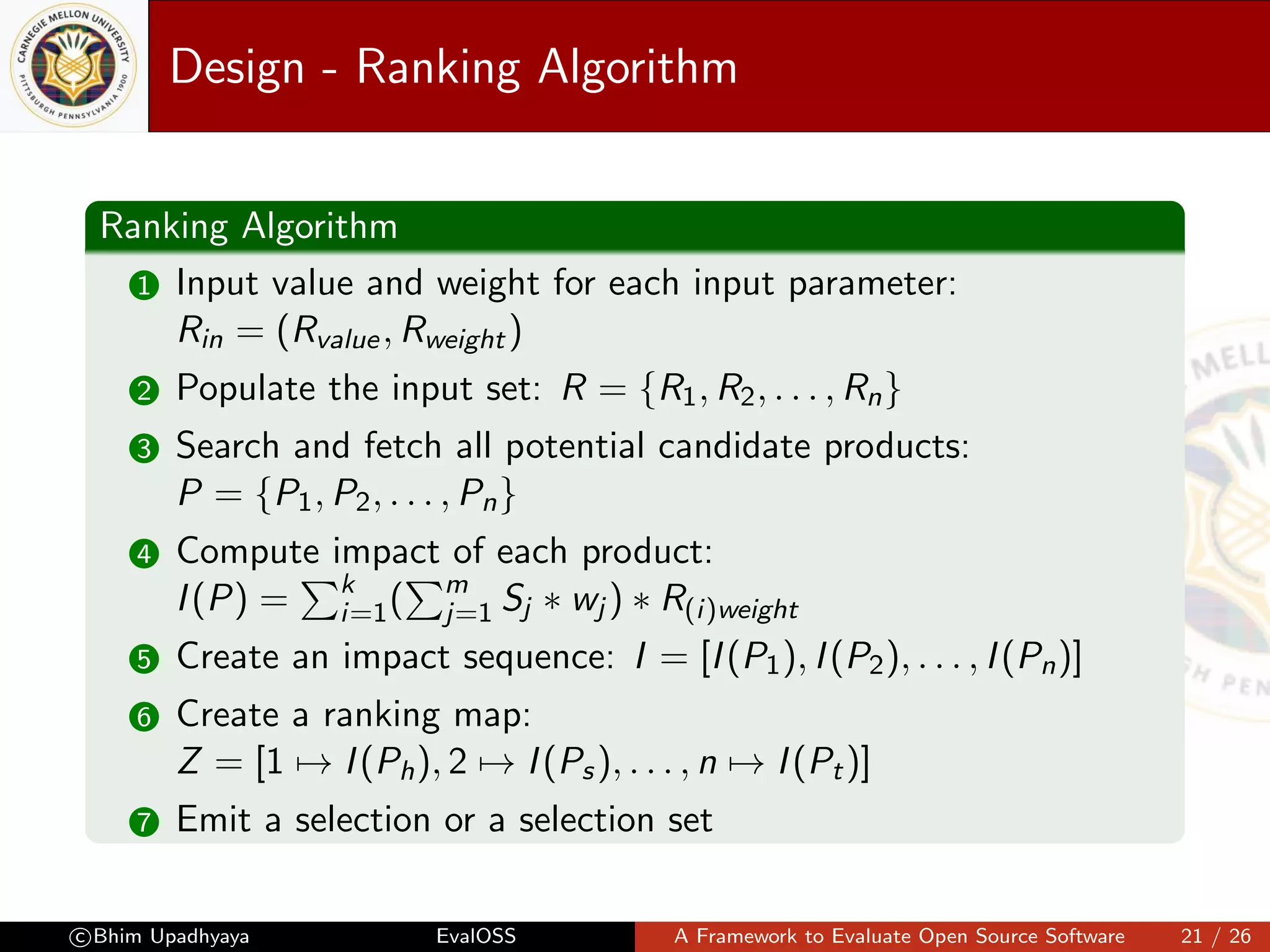 CARNEGIE MELLON UNIVERSITY
PITTSBURGH PENNSYLVANIA 1900

Design - Ranking Algorithm

Ranking Algorithm

1 Input value and weight for each input parameter: $R_{in} = (R_{value}, R_{weight})$

2 Populate the input set: $R = \{R_1, R_2, \ldots, R_n\}$

3 Search and fetch all potential candidate products: $P = \{P_1, P_2, \ldots, P_n\}$

4 Compute impact of each product: $I(P) = \sum_{i=1}^{k}(\sum_{j=1}^{m} S_j * w_j) * R_{(i)weight}$

5 Create an impact sequence: $I = [I(P_1), I(P_2), \ldots, I(P_n)]$

6 Create a ranking map: $Z = [1 \mapsto I(P_h), 2 \mapsto I(P_s), \ldots, n \mapsto I(P_t)]$

7 Emit a selection or a selection set

©Bhim Upadhyaya EvalOSS A Framework to Evaluate Open Source Software 21 / 26